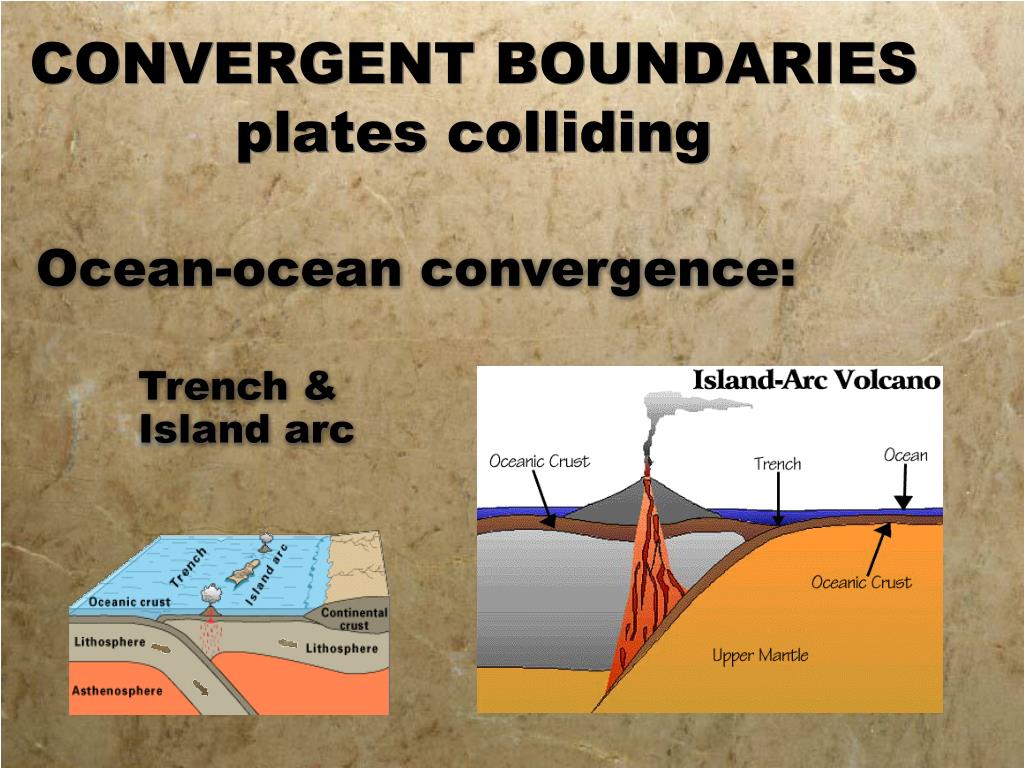 CONVERGENT BOUNDARIES
plates colliding

Ocean-ocean convergence:

Trench &
Island arc

Trench
Island arc
Oceanic crust
Continental crust
Lithosphere
Lithosphere
Asthenosphere

Island-Arc Volcano
Oceanic Crust
Trench
Ocean
Oceanic Crust
Upper Mantle